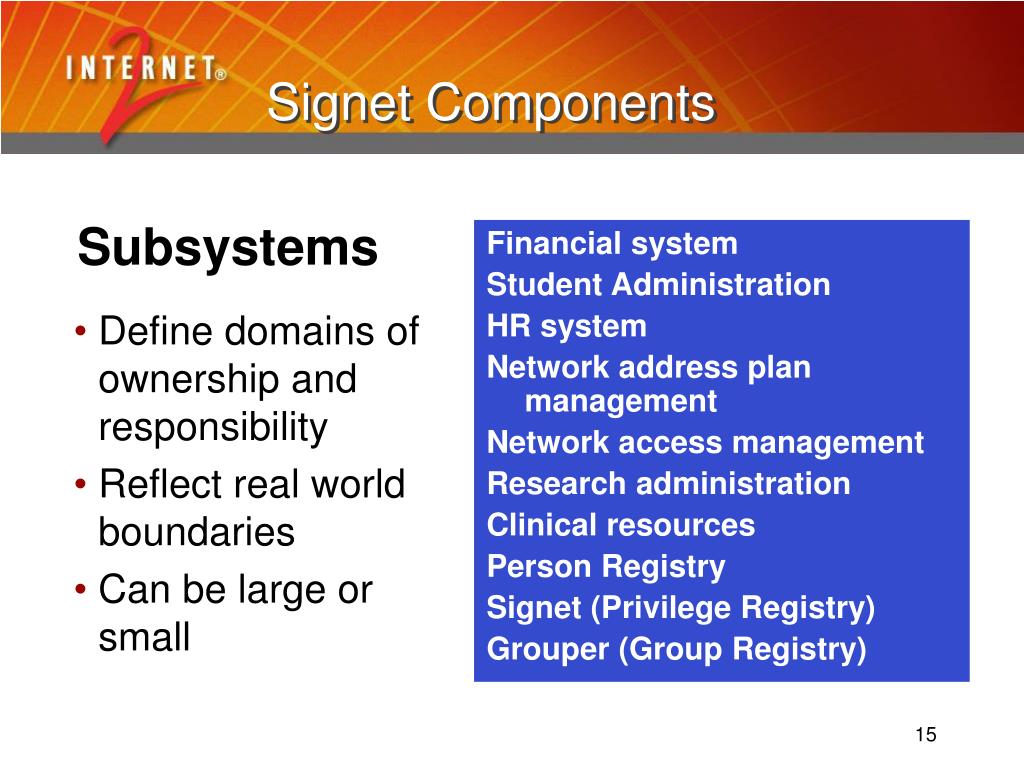 INTERNET® 2

Signet Components

Subsystems

• Define domains of ownership and responsibility
• Reflect real world boundaries
• Can be large or small

Financial system
Student Administration
HR system
Network address plan management
Network access management
Research administration
Clinical resources
Person Registry
Signet (Privilege Registry)
Grouper (Group Registry)

15